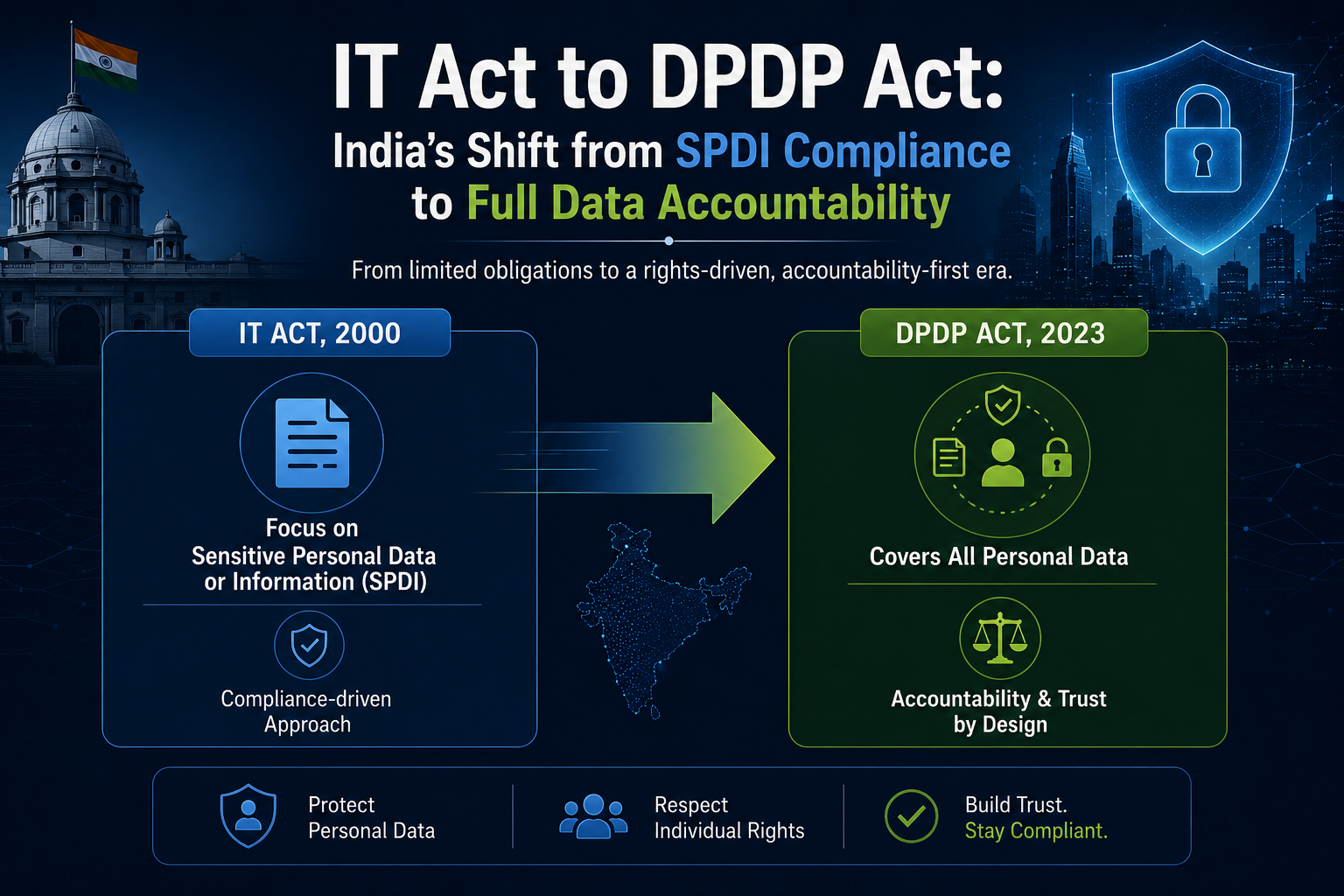 IT Act to DPDP Act:
India's Shift from SPDI Compliance to Full Data Accountability

From limited obligations to a rights-driven, accountability-first era.

IT ACT, 2000

Focus on Sensitive Personal Data or Information (SPDI)

Compliance-driven Approach

DPDP ACT, 2023

Covers All Personal Data

Accountability & Trust by Design

Protect Personal Data

Respect Individual Rights

Build Trust. Stay Compliant.